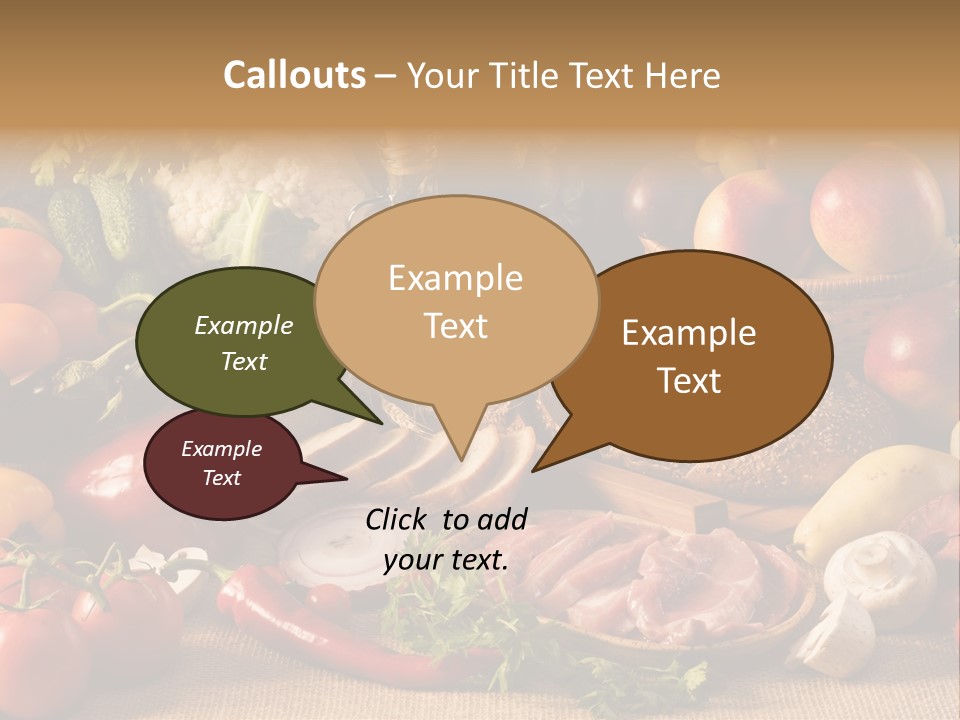 Callouts – Your Title Text Here

Example Text

Example Text

Example Text

Example Text

Click to add your text.